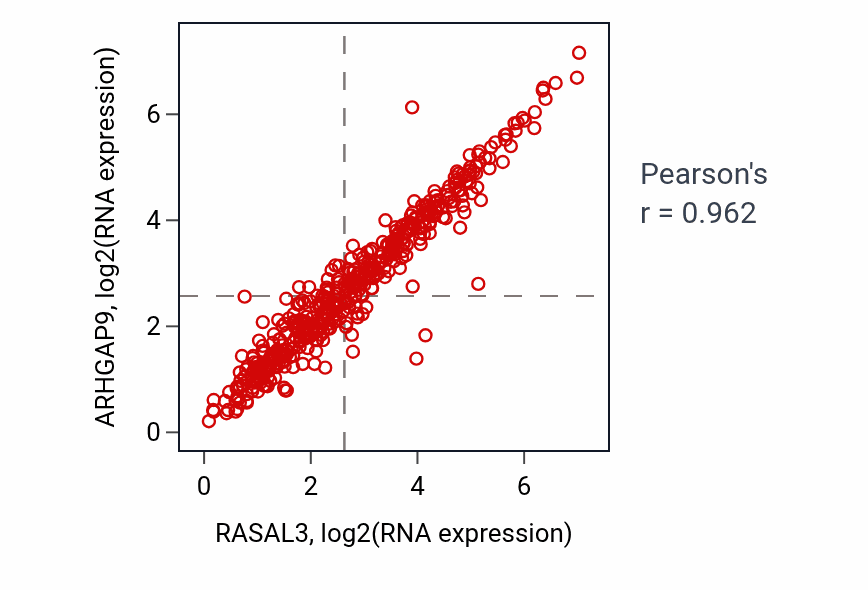 ARHGAP9, log2(RNA expression)

6
4
2
0

0
2
4
6

RASAL3, log2(RNA expression)

Pearson's
r = 0.962